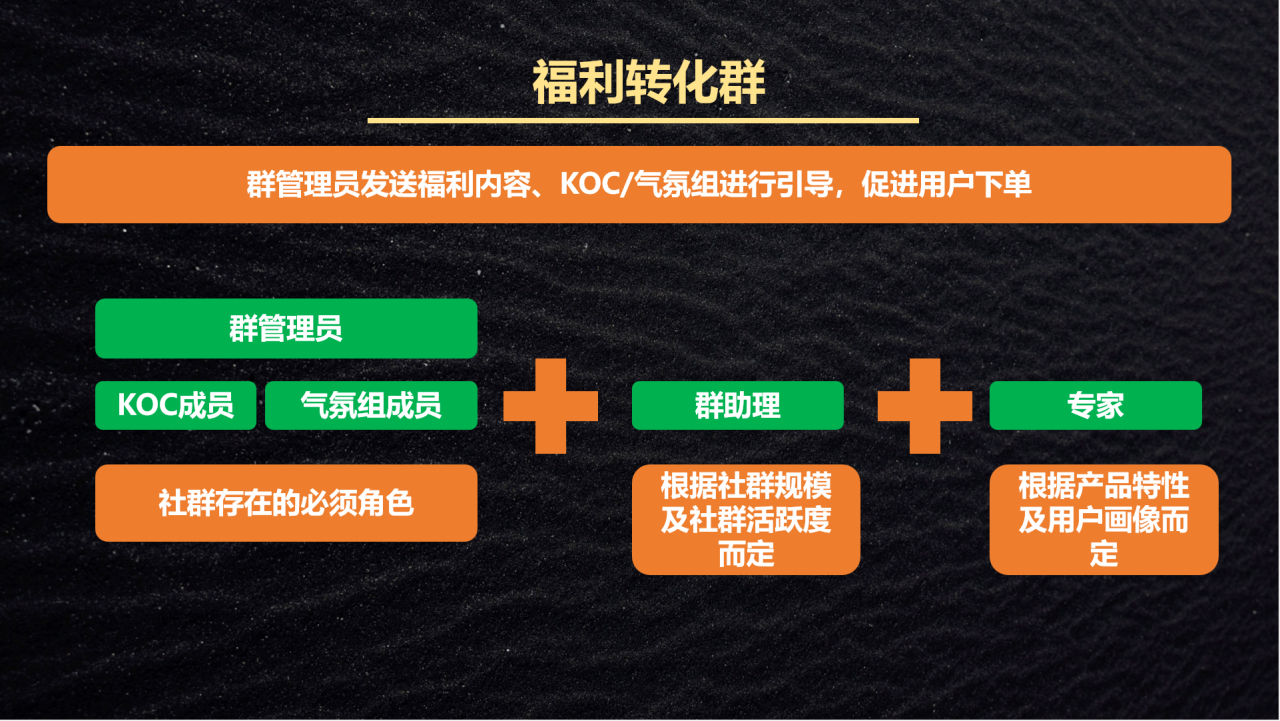 福利转化群

群管理员发送福利内容、KOC/气氛组进行引导，促进用户下单

群管理员

KOC成员

气氛组成员

社群存在的必须角色

群助理

根据社群规模及社群活跃度而定

专家

根据产品特性及用户画像而定